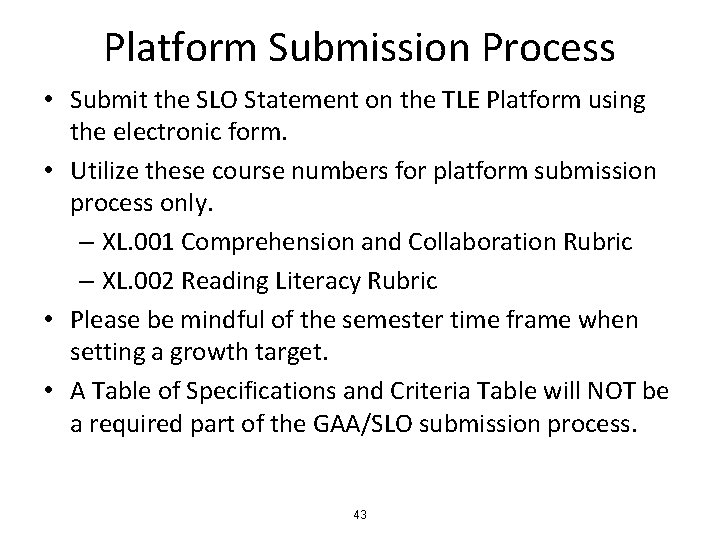 Platform Submission Process

• Submit the SLO Statement on the TLE Platform using the electronic form.
• Utilize these course numbers for platform submission process only.
  – XL.001 Comprehension and Collaboration Rubric
  – XL.002 Reading Literacy Rubric
• Please be mindful of the semester time frame when setting a growth target.
• A Table of Specifications and Criteria Table will NOT be a required part of the GAA/SLO submission process.

43